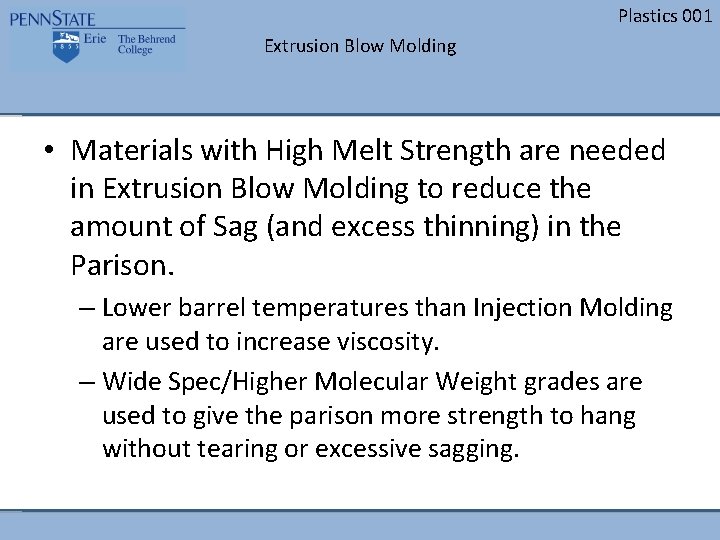 PENNSTATE
1855 Erie The Behrend College

Plastics 001

Extrusion Blow Molding

• Materials with High Melt Strength are needed in Extrusion Blow Molding to reduce the amount of Sag (and excess thinning) in the Parison.

– Lower barrel temperatures than Injection Molding are used to increase viscosity.

– Wide Spec/Higher Molecular Weight grades are used to give the parison more strength to hang without tearing or excessive sagging.